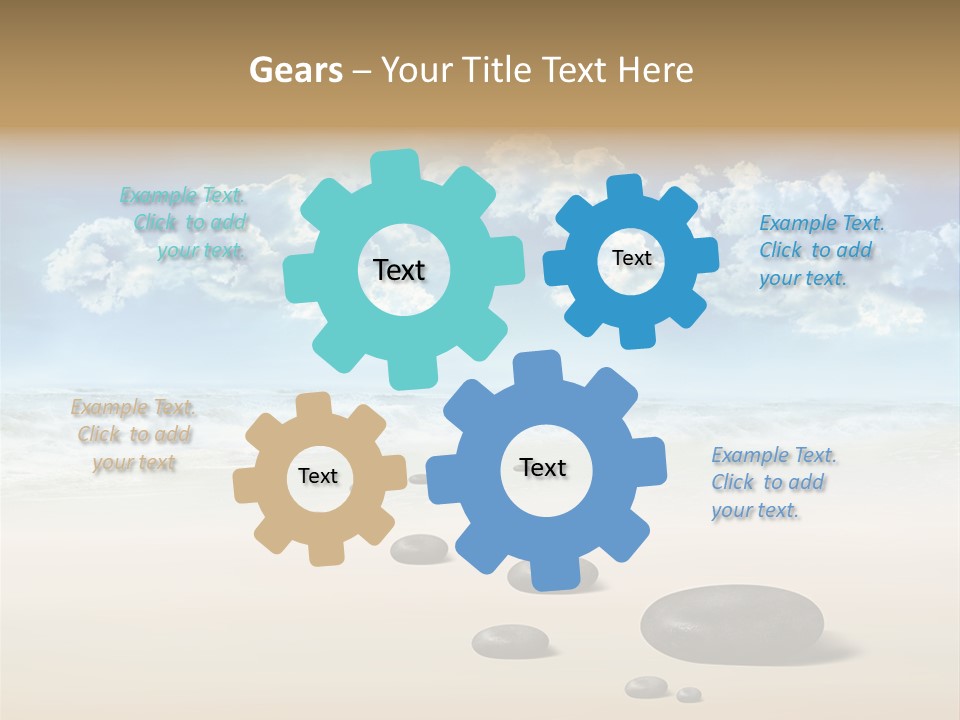 Gears – Your Title Text Here

Example Text. Click to add your text.

Text

Text

Example Text. Click to add your text.

Example Text. Click to add your text

Text

Text

Example Text. Click to add your text.